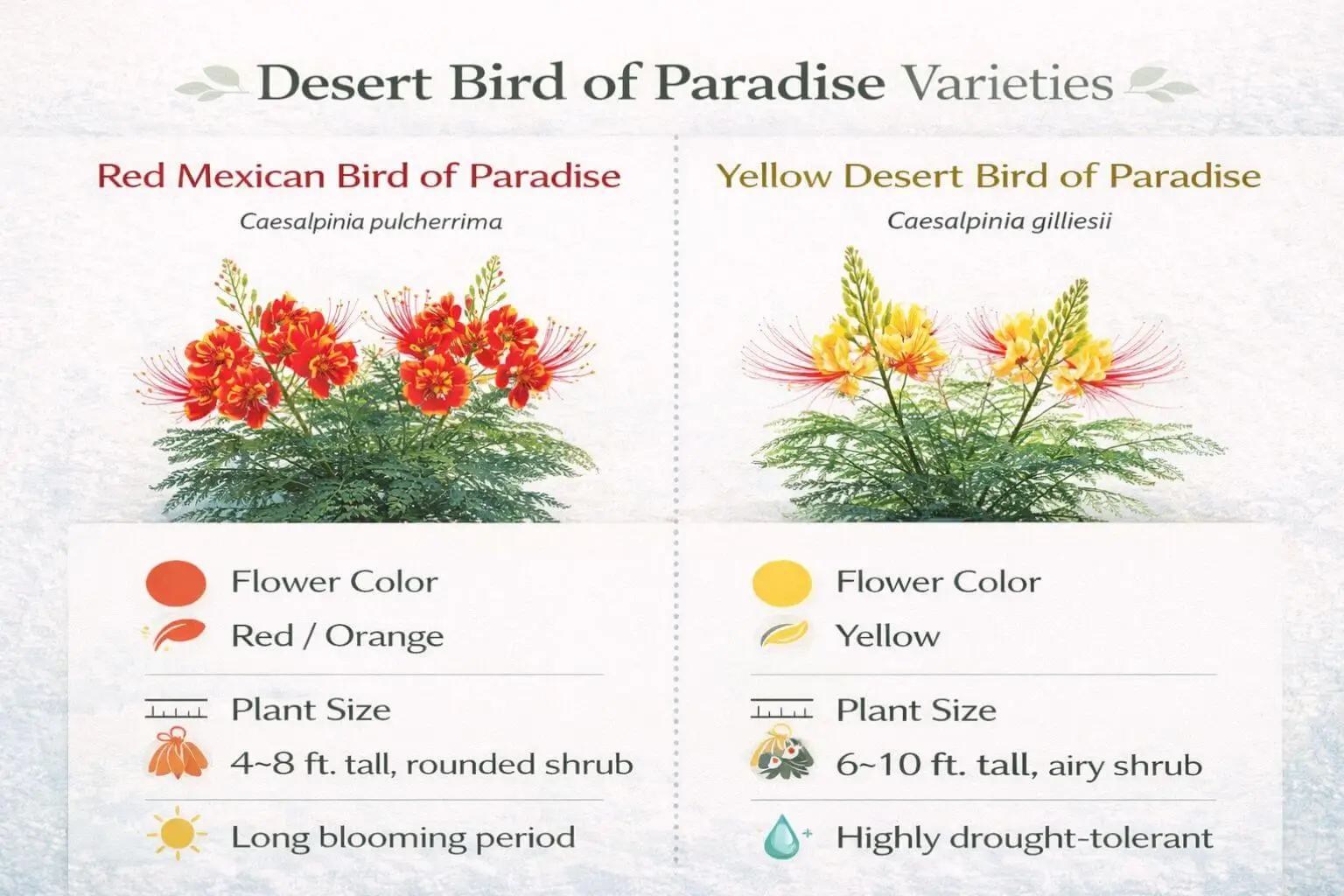 Desert Bird of Paradise Varieties

Red Mexican Bird of Paradise

Caesalpinia pulcherrima

Flower Color

Red / Orange

Plant Size

4~8 ft. tall, rounded shrub

Long blooming period

Yellow Desert Bird of Paradise

Caesalpinia gilliesii

Flower Color

Yellow

Plant Size

6~10 ft. tall, airy shrub

Highly drought-tolerant